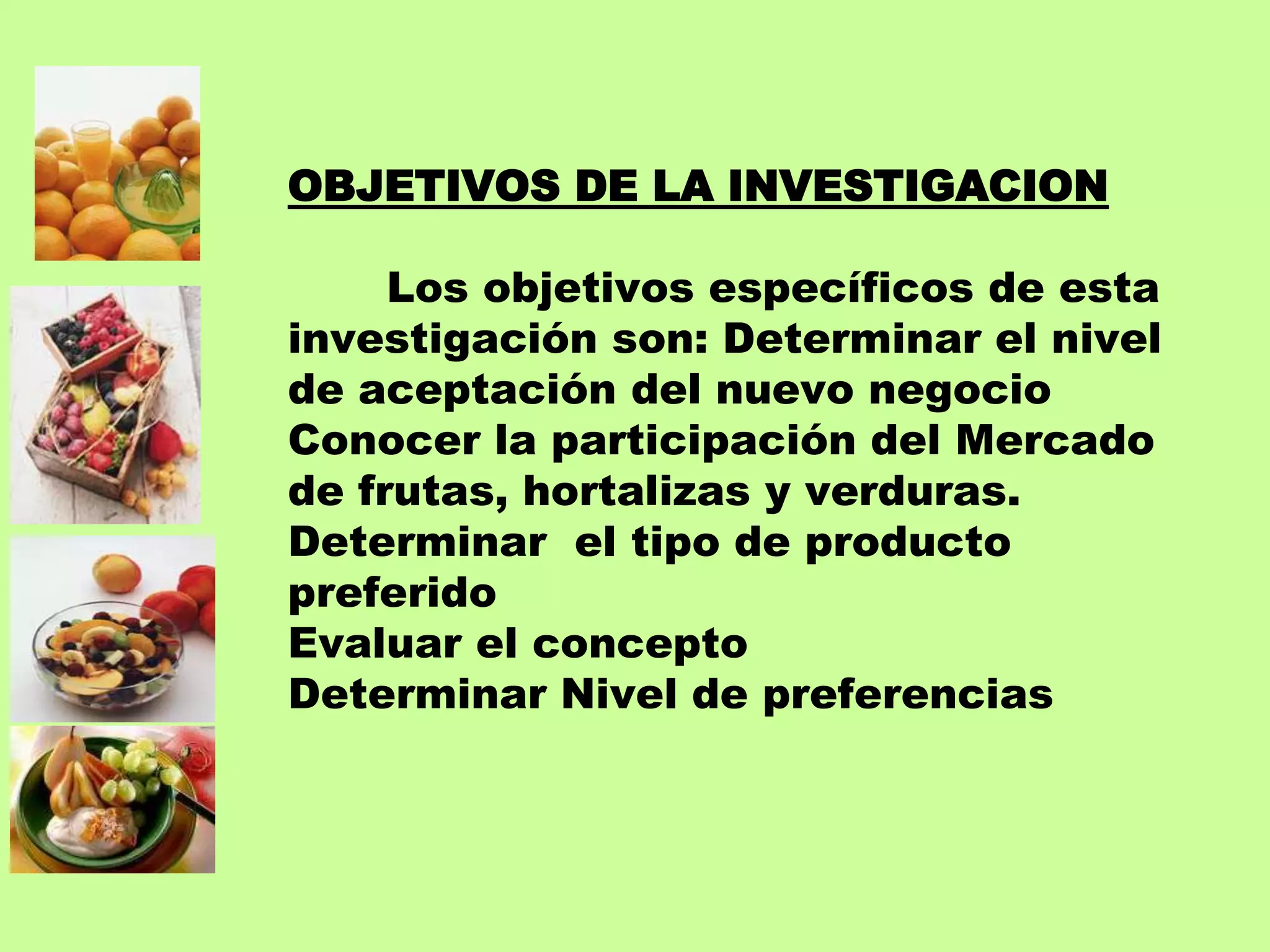 OBJETIVOS DE LA INVESTIGACION

Los objetivos específicos de esta investigación son: Determinar el nivel de aceptación del nuevo negocio
Conocer la participación del Mercado de frutas, hortalizas y verduras.
Determinar el tipo de producto preferido
Evaluar el concepto
Determinar Nivel de preferencias